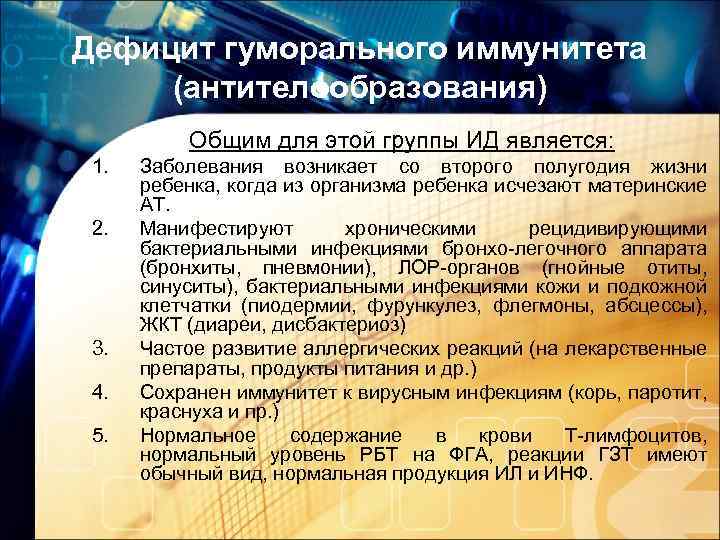 Дефицит гуморального иммунитета (антителообразования)

Общим для этой группы ИД является:

1. Заболевания возникает со второго полугодия жизни ребенка, когда из организма ребенка исчезают материнские АТ.
2. Манифестируют хроническими рецидивирующими бактериальными инфекциями бронхо-легочного аппарата (бронхиты, пневмонии), ЛОР-органов (гнойные отиты, синуситы), бактериальными инфекциями кожи и подкожной клетчатки (пиодермии, фурункулез, флегмоны, абсцессы), ЖКТ (диареи, дисбактериоз)
3. Частое развитие аллергических реакций (на лекарственные препараты, продукты питания и др.)
4. Сохранен иммунитет к вирусным инфекциям (корь, паротит, краснуха и пр.)
5. Нормальное содержание в крови Т-лимфоцитов, нормальный уровень РБТ на ФГА, реакции ГЗТ имеют обычный вид, нормальная продукция ИЛ и ИНФ.